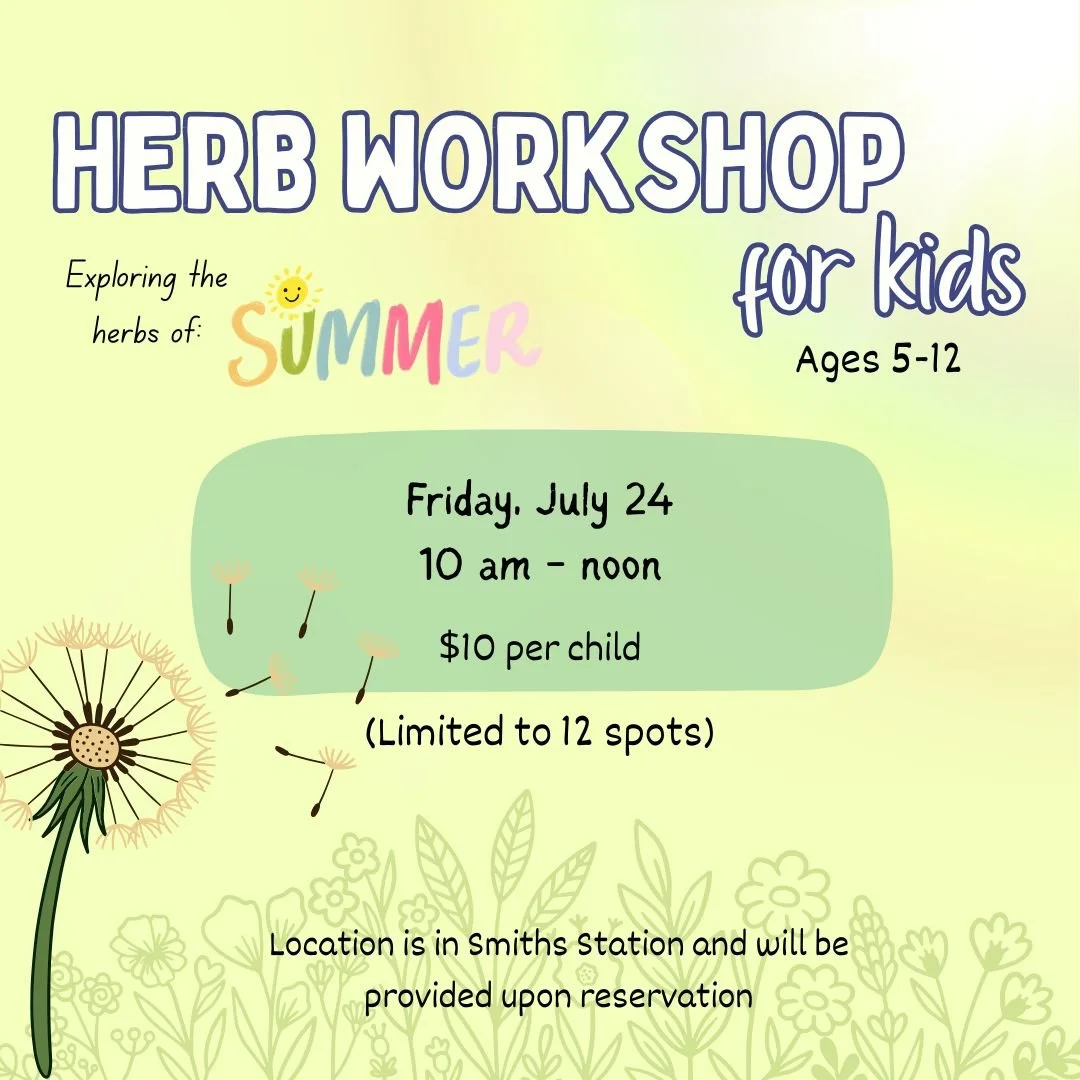 HERB WORKSHOP

for kids

Exploring the herbs of: SUMMER

Ages 5-12

Friday, July 24
10 am - noon

$10 per child

(Limited to 12 spots)

Location is in Smiths Station and will be provided upon reservation